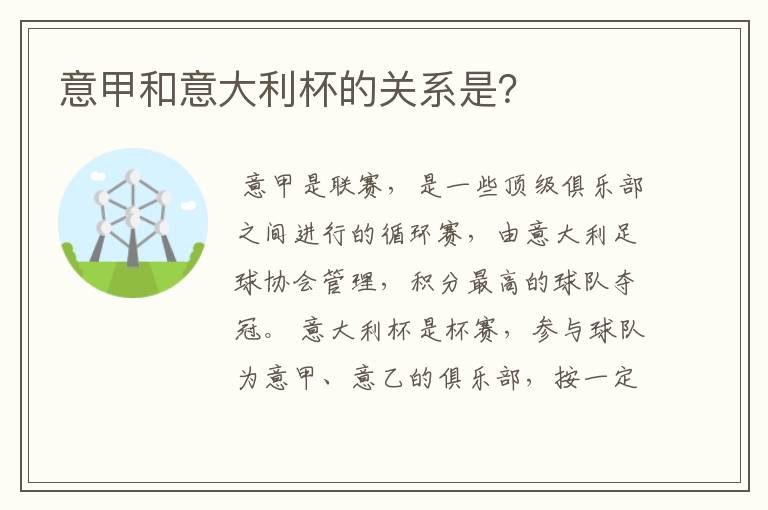 意甲和意大利杯的关系是?

意甲是联赛，是一些顶级俱乐部之间进行的循环赛，由意大利足球协会管理，积分最高的球队夺冠。意大利杯是杯赛，参与球队为意甲、意乙的俱乐部，按一定